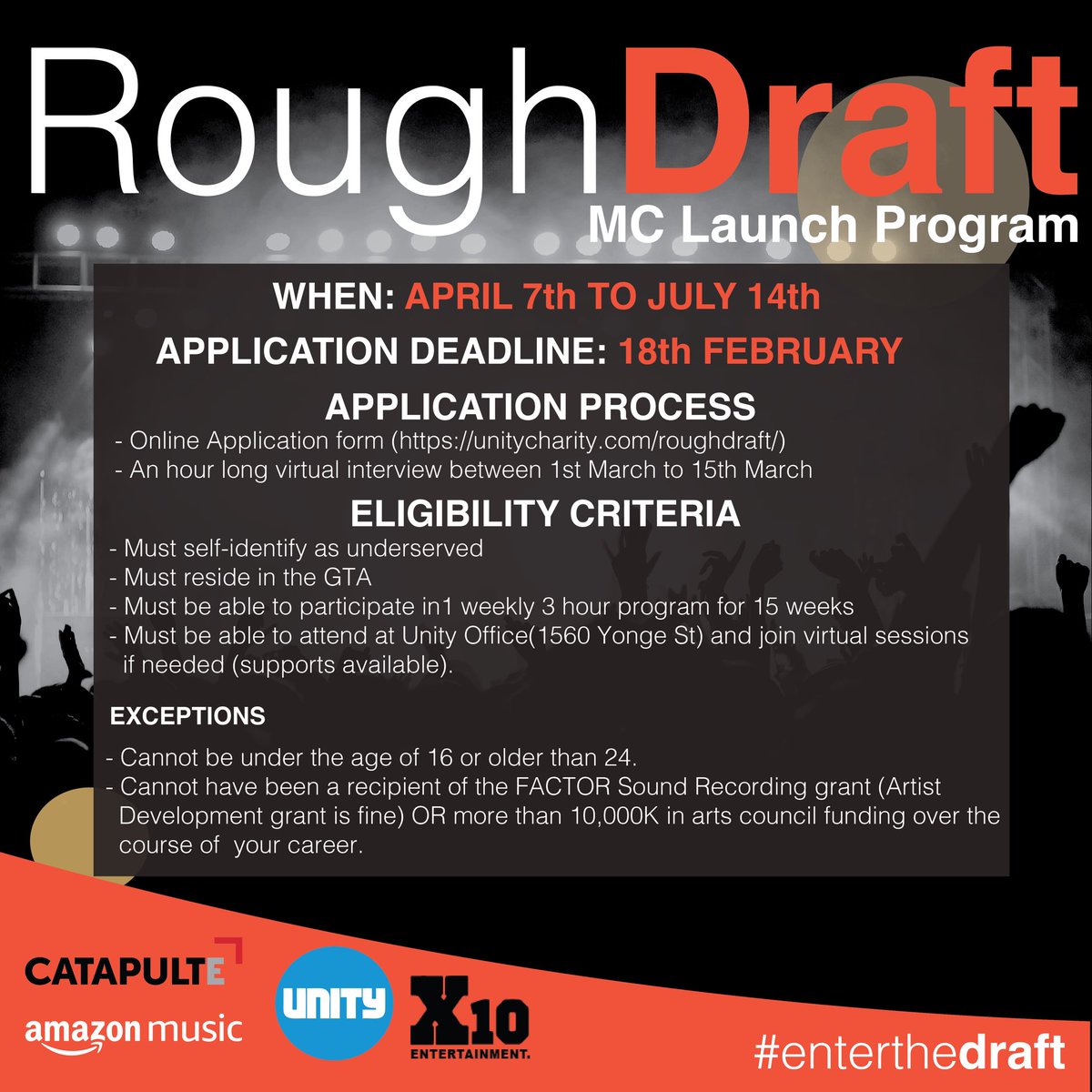 RoughDraft
MC Launch Program

WHEN: APRIL 7th TO JULY 14th

APPLICATION DEADLINE: 18th FEBRUARY

APPLICATION PROCESS
- Online Application form (https://unitycharity.com/roughdraft/)
- An hour long virtual interview between 1st March to 15th March

ELIGIBILITY CRITERIA
- Must self-identify as underserved
- Must reside in the GTA
- Must be able to participate in1 weekly 3 hour program for 15 weeks
- Must be able to attend at Unity Office(1560 Yonge St) and join virtual sessions if needed (supports available).

EXCEPTIONS
- Cannot be under the age of 16 or older than 24.
- Cannot have been a recipient of the FACTOR Sound Recording grant (Artist Development grant is fine) OR more than 10,000K in arts council funding over the course of your career.

CATAPULTE
amazon music
UNITY
X10 ENTERTAINMENT.
#enterthedraft